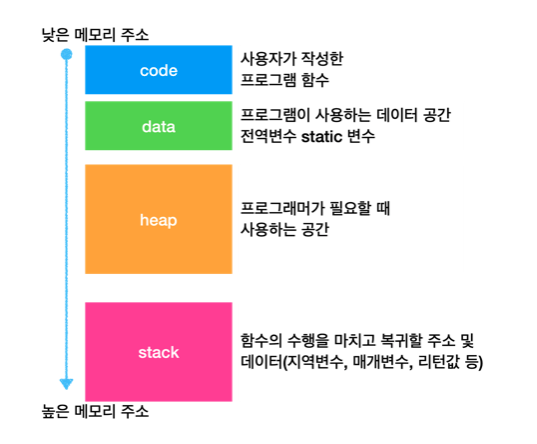 낮은 메모리 주소

code

사용자가 작성한
프로그램 함수

data

프로그램이 사용하는 데이터 공간
전역변수 static 변수

heap

프로그래머가 필요할 때
사용하는 공간

stack

함수의 수행을 마치고 복귀할 주소 및
데이터(지역변수, 매개변수, 리턴값 등)

높은 메모리 주소